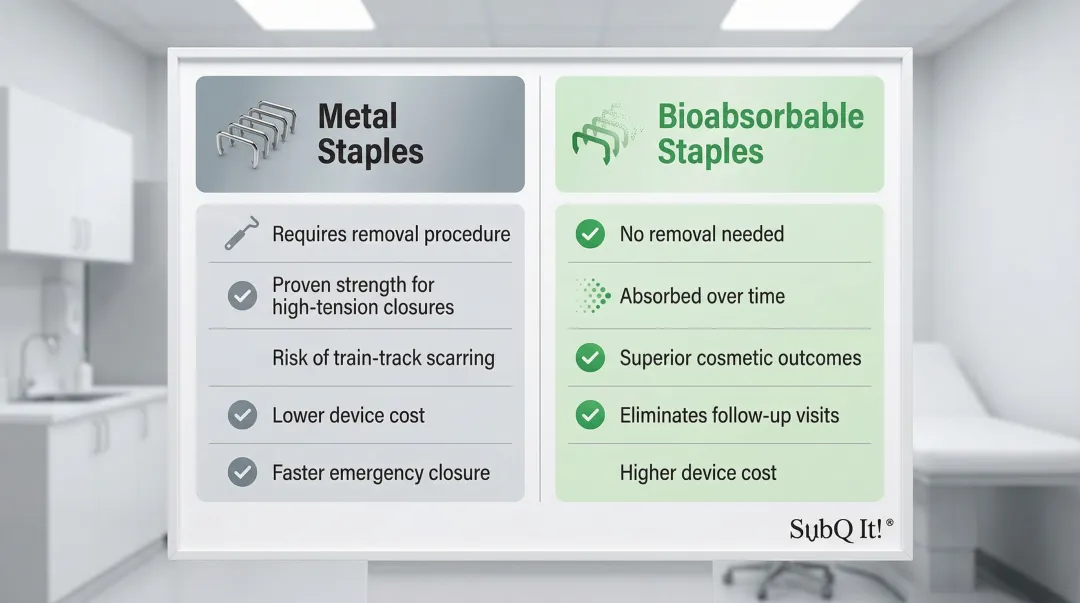 Metal Staples

Requires removal procedure

Proven strength for high-tension closures

Risk of train-track scarring

Lower device cost

Faster emergency closure

Bioabsorbable Staples

No removal needed

Absorbed over time

Superior cosmetic outcomes

Eliminates follow-up visits

Higher device cost

SubQ It!®